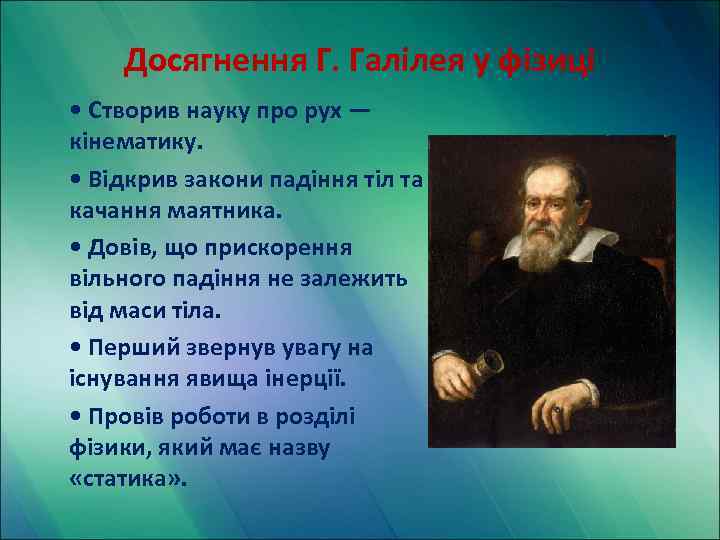 Досягнення Г. Галілея у фізиці

• Створив науку про рух — кінематику.

• Відкрив закони падіння тіл та качання маятника.

• Довів, що прискорення вільного падіння не залежить від маси тіла.

• Перший звернув увагу на існування явища інерції.

• Провів роботи в розділі фізики, який має назву «статика».